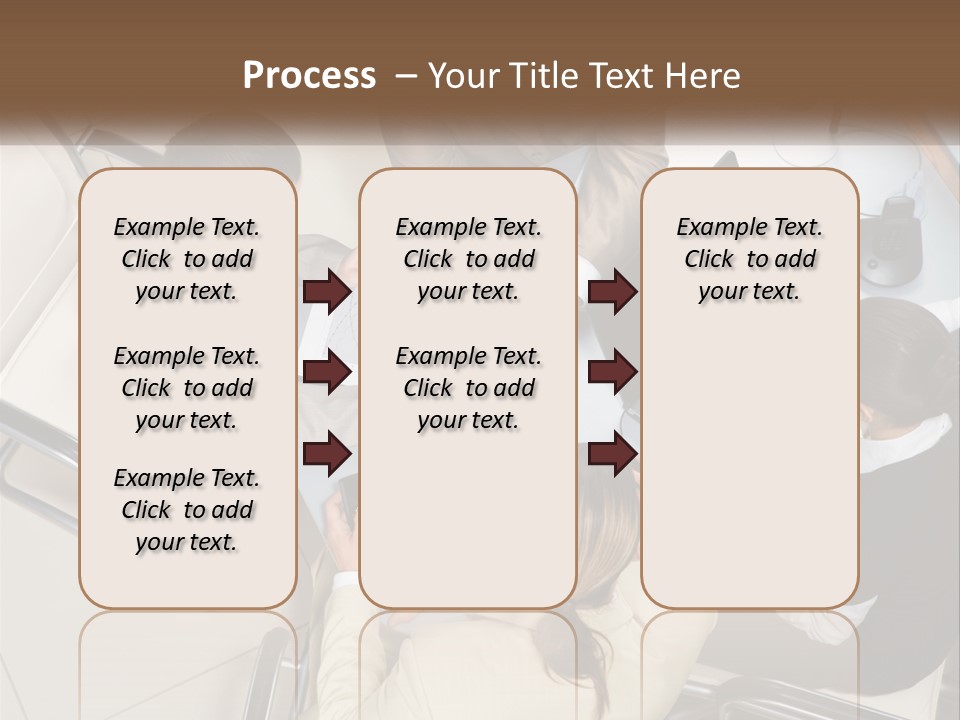 Process – Your Title Text Here

Example Text. Click to add your text.

Example Text. Click to add your text.

Example Text. Click to add your text.

Example Text. Click to add your text.

Example Text. Click to add your text.

Example Text. Click to add your text.